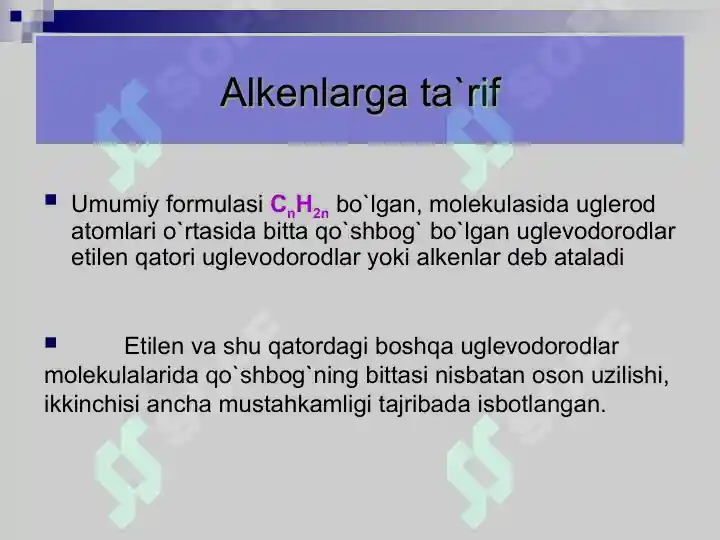 Alkenlarga ta`rif

Umumiy formulasi $C_nH_{2n}$ bo`lgan, molekulasida uglerod atomlari o`rtasida bitta qo`shbog` bo`lgan uglevodorodlar etilen qatori uglevodorodlar yoki alkenlar deb ataladi

Etilen va shu qatordagi boshqa uglevodorodlar molekulalarida qo`shbog`ning bittasi nisbatan oson uzilishi, ikkinchisi ancha mustahkamligi tajribada isbotlangan.